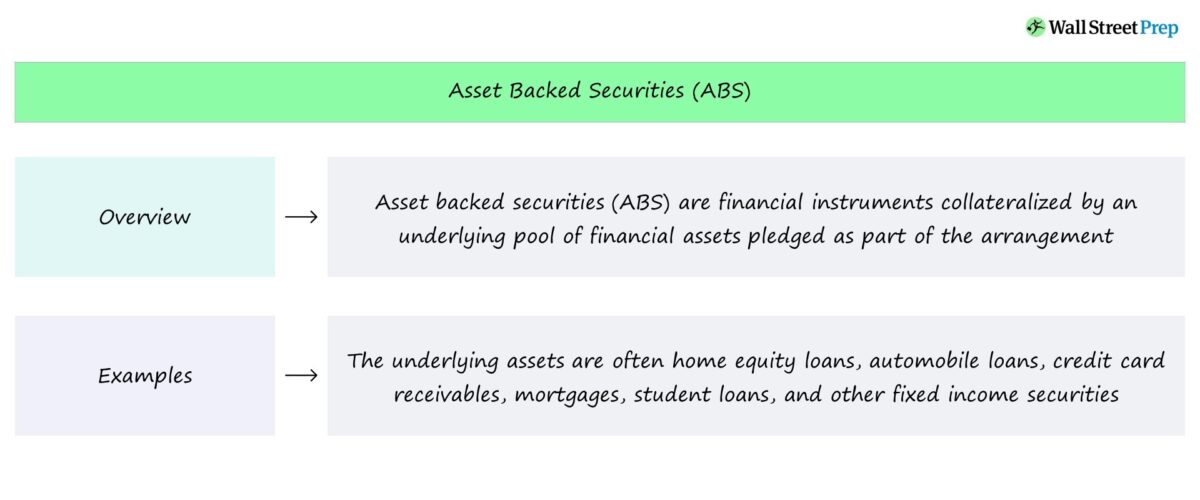 Wall Street Prep

Asset Backed Securities (ABS)

Overview → Asset backed securities (ABS) are financial instruments collateralized by an underlying pool of financial assets pledged as part of the arrangement

Examples → The underlying assets are often home equity loans, automobile loans, credit card receivables, mortgages, student loans, and other fixed income securities